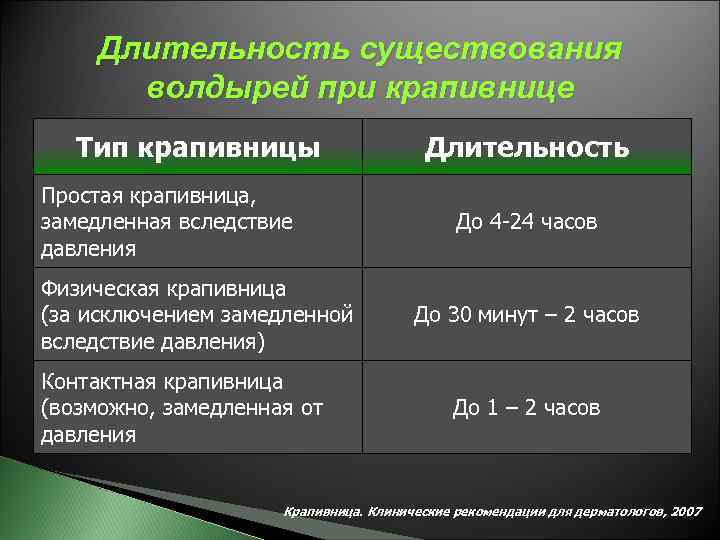 Длительность существования волдырей при крапивнице

| Тип крапивницы | Длительность |
|---|---|
| Простая крапивница, замедленная вследствие давления | До 4-24 часов |
| Физическая крапивница (за исключением замедленной вследствие давления) | До 30 минут – 2 часов |
| Контактная крапивница (возможно, замедленная от давления | До 1 – 2 часов |

Крапивница. Клинические рекомендации для дерматологов, 2007